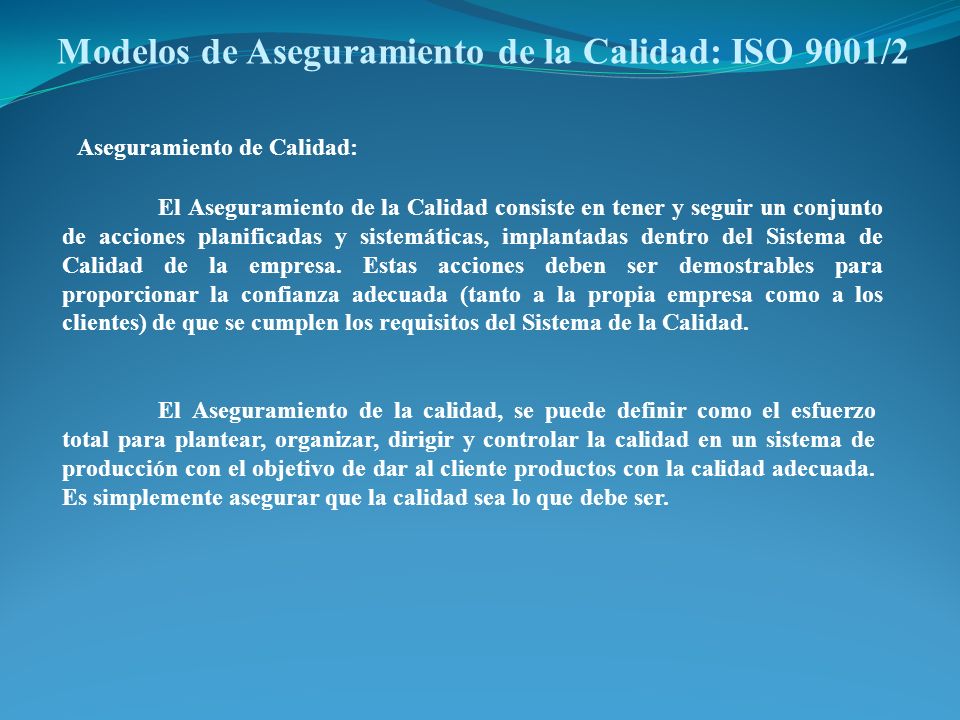 Modelos de Aseguramiento de la Calidad: ISO 9001/2

Aseguramiento de Calidad:

El Aseguramiento de la Calidad consiste en tener y seguir un conjunto de acciones planificadas y sistemáticas, implantadas dentro del Sistema de Calidad de la empresa. Estas acciones deben ser demostrables para proporcionar la confianza adecuada (tanto a la propia empresa como a los clientes) de que se cumplen los requisitos del Sistema de la Calidad.

El Aseguramiento de la calidad, se puede definir como el esfuerzo total para plantear, organizar, dirigir y controlar la calidad en un sistema de producción con el objetivo de dar al cliente productos con la calidad adecuada. Es simplemente asegurar que la calidad sea lo que debe ser.